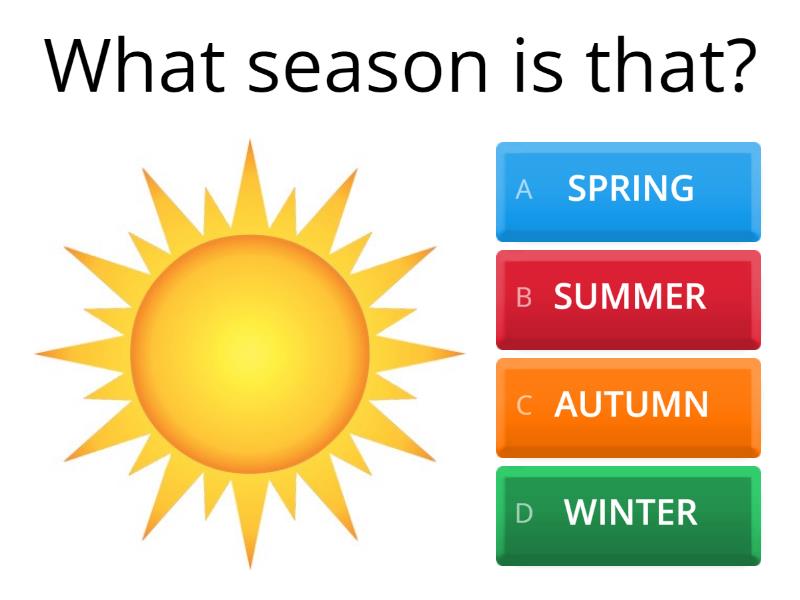 What season is that?

A SPRING

B SUMMER

C AUTUMN

D WINTER